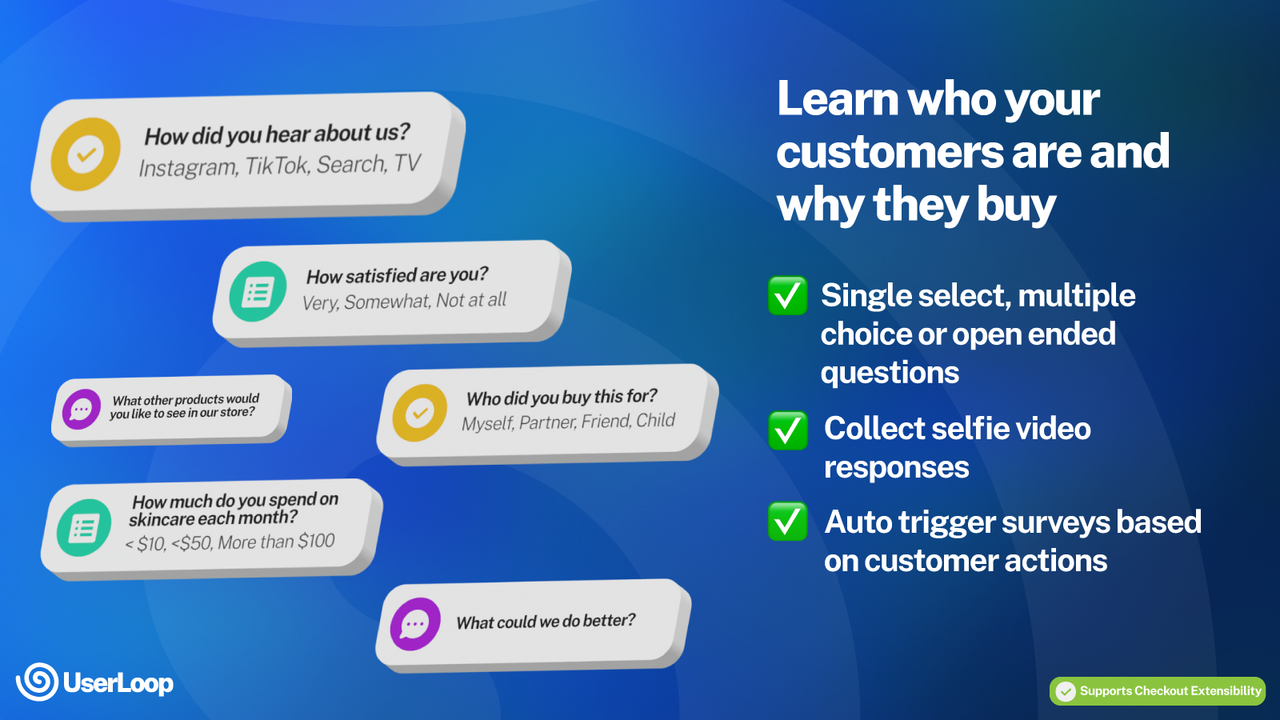 How did you hear about us?
Instagram, TikTok, Search, TV

How satisfied are you?
Very, Somewhat, Not at all

What other products would you like to see in our store?

Who did you buy this for?
Myself, Partner, Friend, Child

How much do you spend on skincare each month?
< $10, <$50, More than $100

What could we do better?

UserLoop

Learn who your customers are and why they buy

✅ Single select, multiple choice or open ended questions

✅ Collect selfie video responses

✅ Auto trigger surveys based on customer actions

Supports Checkout Extensibility